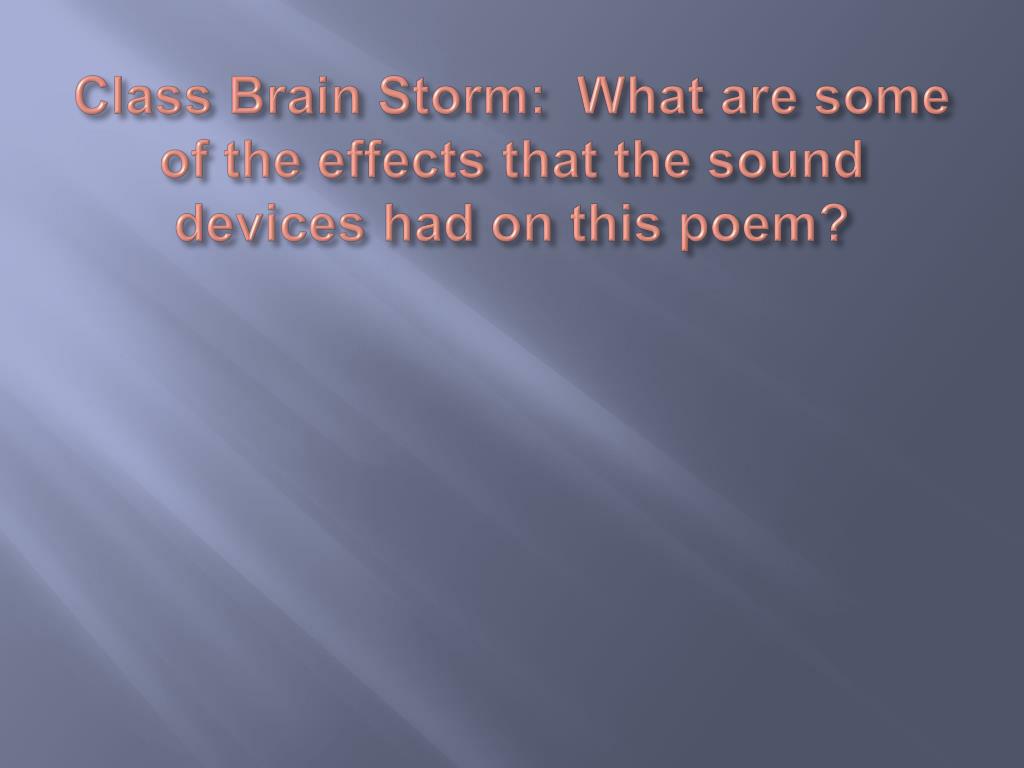 Class Brain Storm:  What are some of the effects that the sound devices had on this poem?